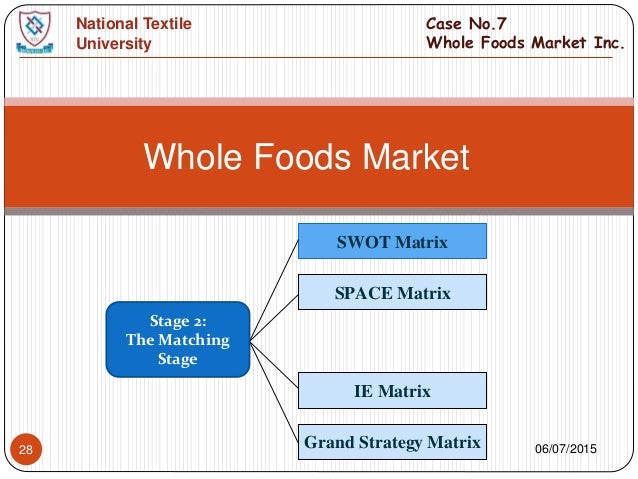 National Textile University

Case No.7
Whole Foods Market Inc.

Whole Foods Market

Stage 2:
The Matching Stage

SWOT Matrix

SPACE Matrix

IE Matrix

Grand Strategy Matrix

28

06/07/2015